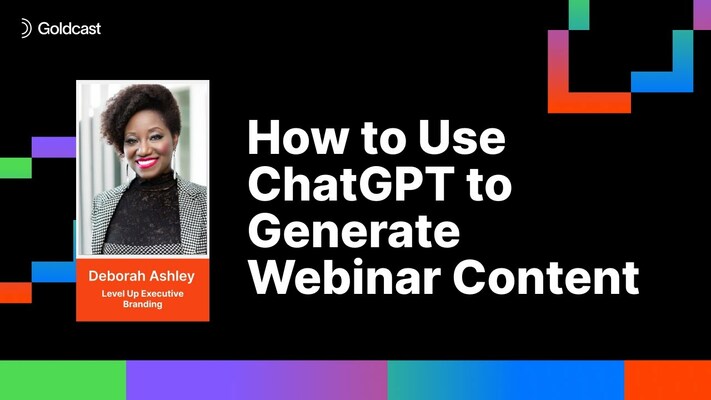 Goldcast

Deborah Ashley

Level Up Executive Branding

How to Use ChatGPT to Generate Webinar Content